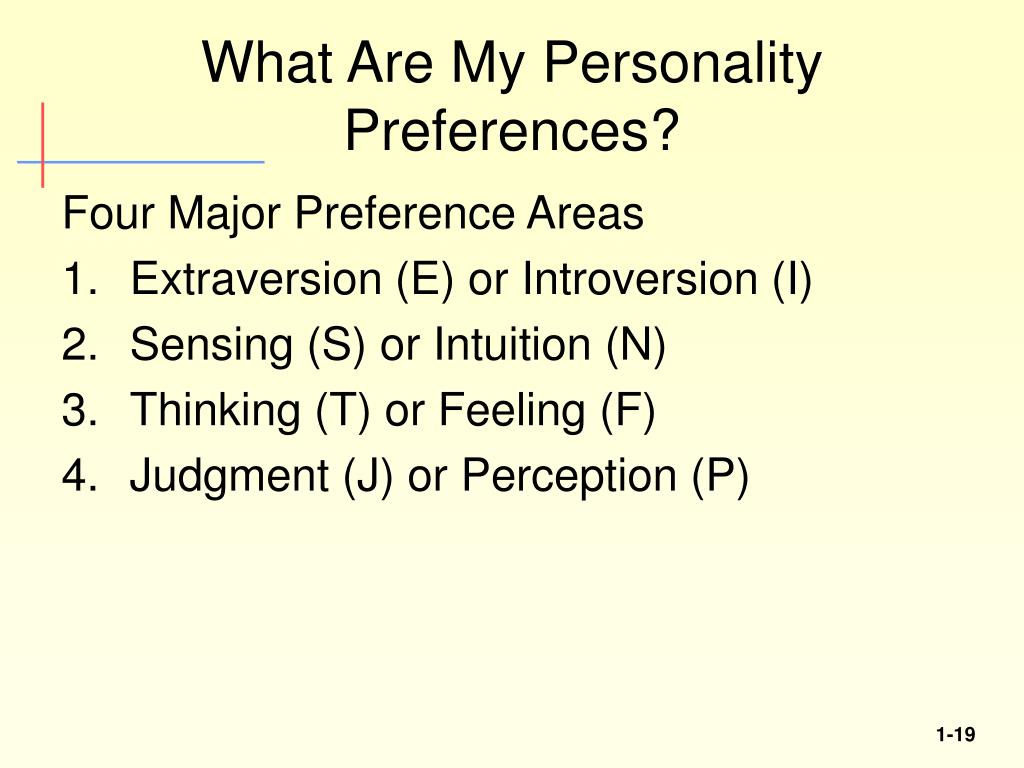 What Are My Personality Preferences?

Four Major Preference Areas
1. Extraversion (E) or Introversion (I)
2. Sensing (S) or Intuition (N)
3. Thinking (T) or Feeling (F)
4. Judgment (J) or Perception (P)

1-19